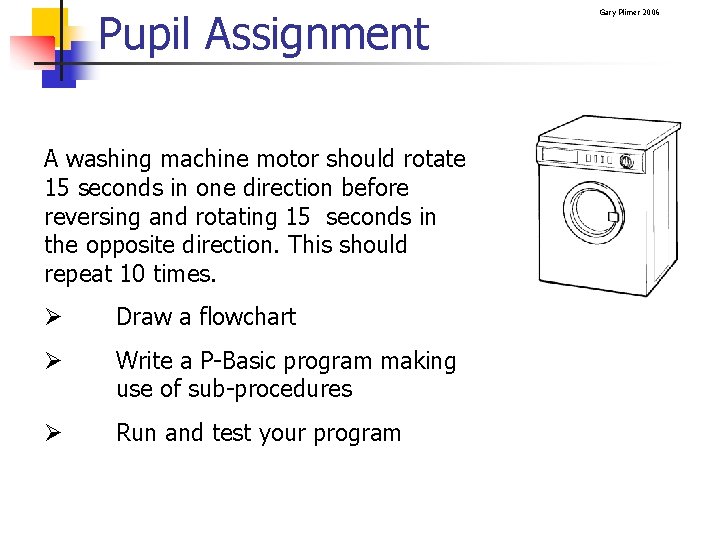 Pupil Assignment

Gary Plimer 2006

A washing machine motor should rotate 15 seconds in one direction before reversing and rotating 15 seconds in the opposite direction. This should repeat 10 times.

➢ Draw a flowchart

➢ Write a P-Basic program making use of sub-procedures

➢ Run and test your program